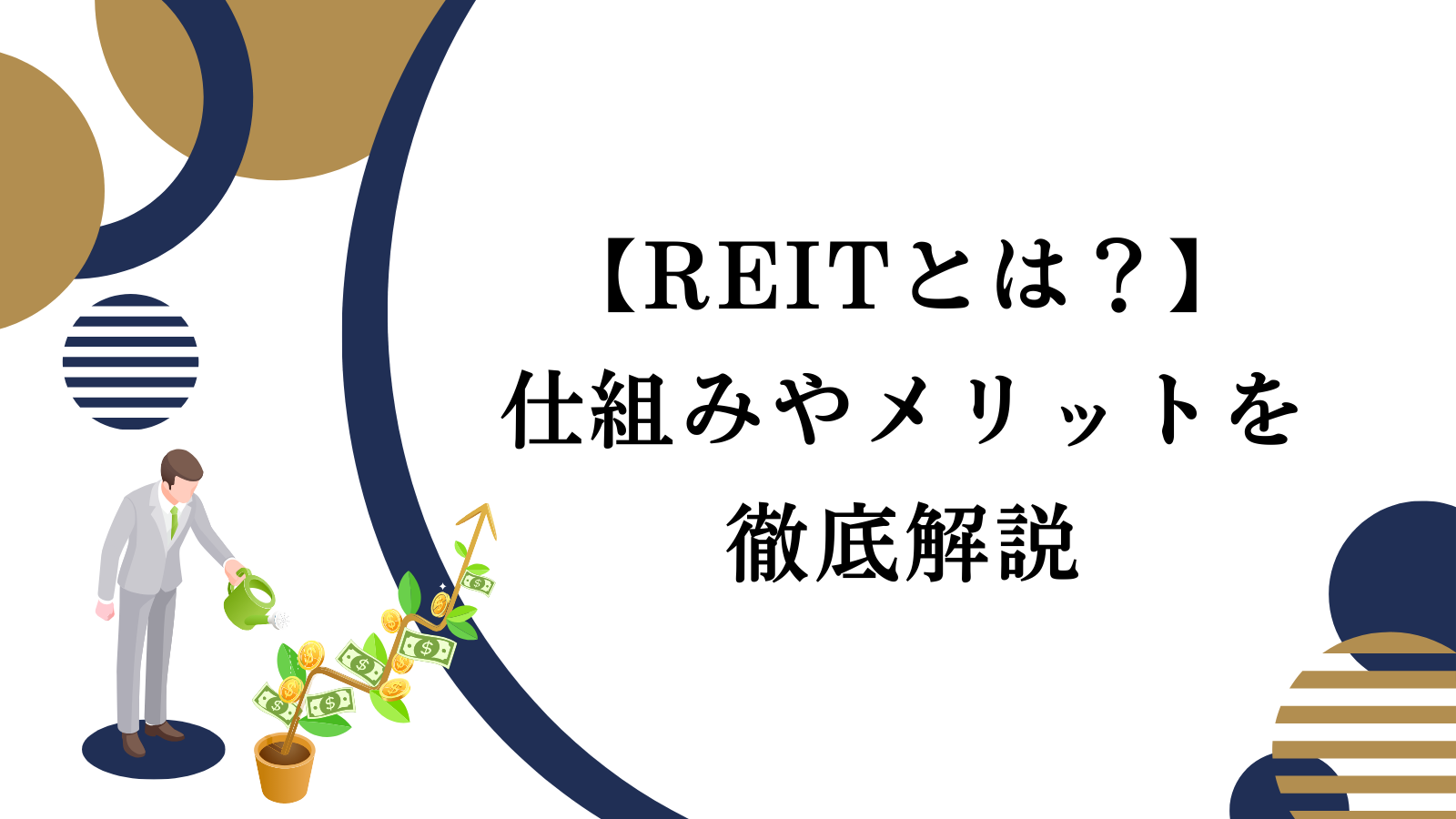 【REITとは？】
仕組みやメリットを
徹底解説